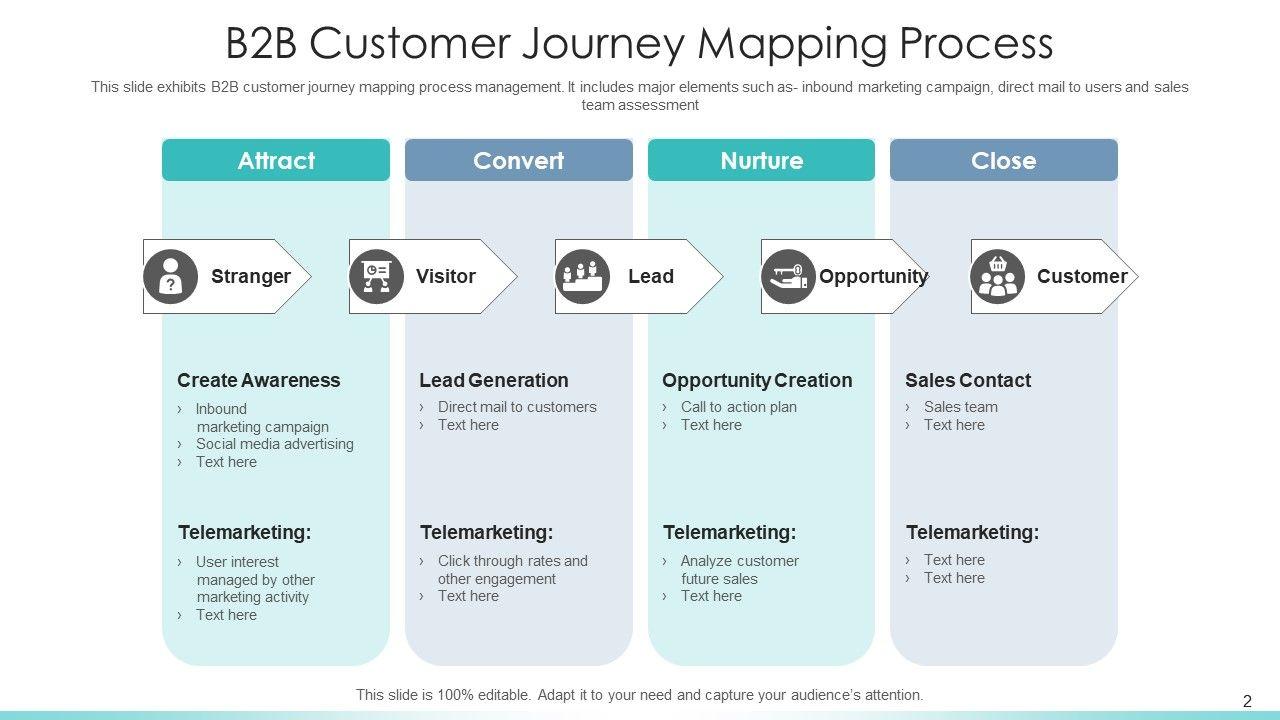 B2B Customer Journey Mapping Process

This slide exhibits B2B customer journey mapping process management. It includes major elements such as- inbound marketing campaign, direct mail to users and sales team assessment

Attract

Convert

Nurture

Close

Stranger

Visitor

Lead

Opportunity

Customer

Create Awareness
› Inbound marketing campaign
› Social media advertising
› Text here

Telemarketing:
› User interest managed by other marketing activity
› Text here

Lead Generation
› Direct mail to customers
› Text here

Telemarketing:
› Click through rates and other engagement
› Text here

Opportunity Creation
› Call to action plan
› Text here

Telemarketing:
› Analyze customer future sales
› Text here

Sales Contact
› Sales team
› Text here

Telemarketing:
› Text here
› Text here

This slide is 100% editable. Adapt it to your need and capture your audience's attention.

2